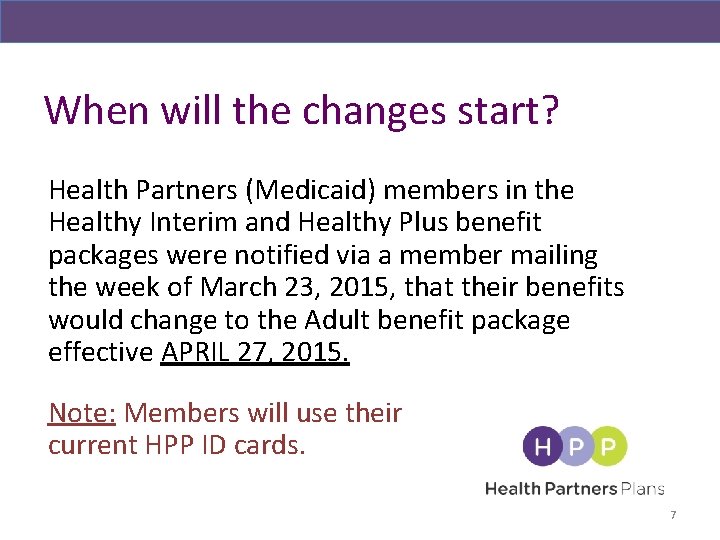 When will the changes start?

Health Partners (Medicaid) members in the Healthy Interim and Healthy Plus benefit packages were notified via a member mailing the week of March 23, 2015, that their benefits would change to the Adult benefit package effective APRIL 27, 2015.

Note: Members will use their current HPP ID cards.

H P P
Health Partners Plans

7